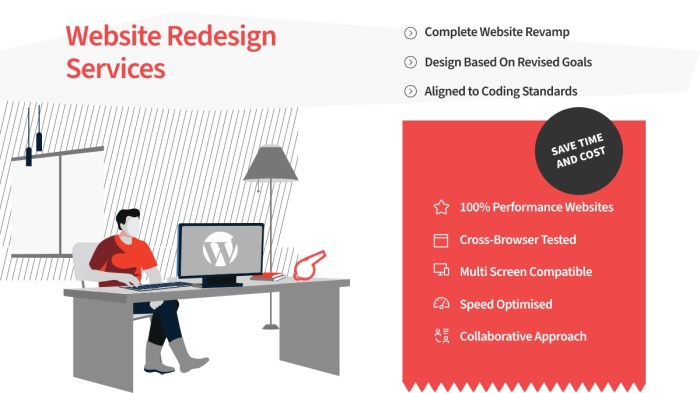 Website Redesign Services

Complete Website Revamp

Design Based On Revised Goals

Aligned to Coding Standards

SAVE TIME AND COST

100% Performance Websites

Cross-Browser Tested

Multi Screen Compatible

Speed Optimised

Collaborative Approach